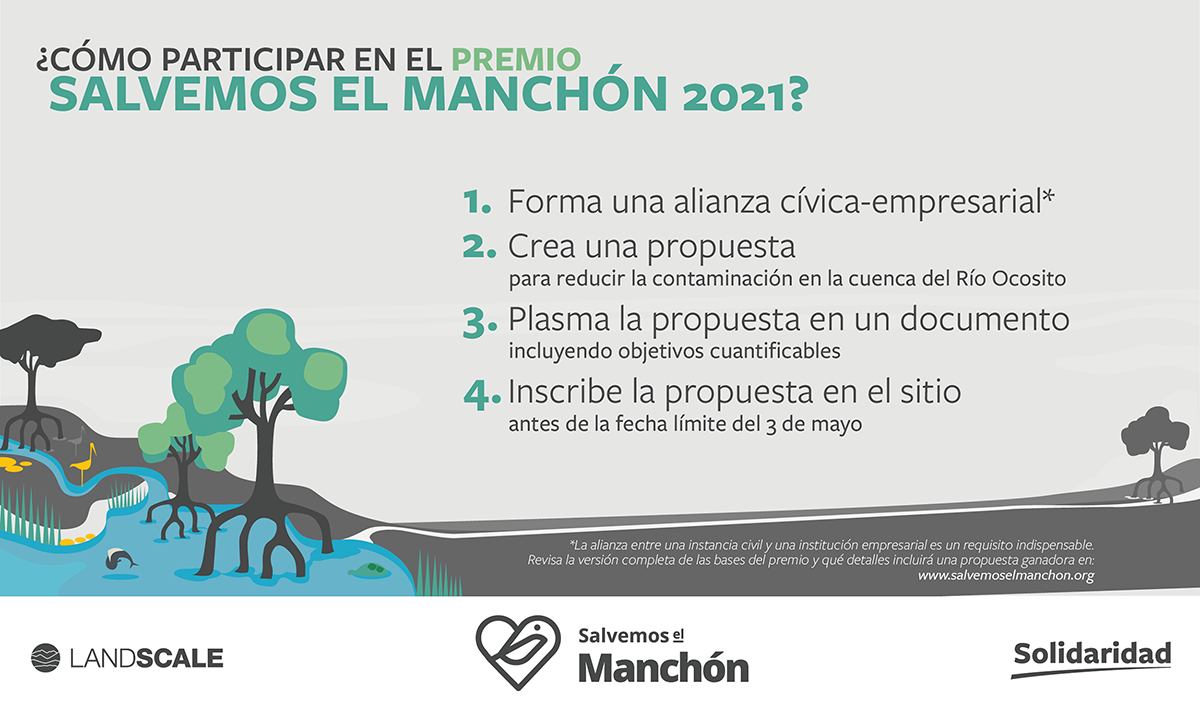 ¿CÓMO PARTICIPAR EN EL PREMIO
SALVEMOS EL MANCHÓN 2021?

1. Forma una alianza cívica-empresarial*

2. Crea una propuesta
para reducir la contaminación en la cuenca del Río Ocosito

3. Plasma la propuesta en un documento
incluyendo objetivos cuantificables

4. Inscribe la propuesta en el sitio
antes de la fecha límite del 3 de mayo

*La alianza entre una instancia civil y una institución empresarial es un requisito indispensable.
Revisa la versión completa de las bases del premio y qué detalles incluirá una propuesta ganadora en:
www.salvemoselmanchon.org

LANDSCALE

Salvemos el Manchón

Solidaridad